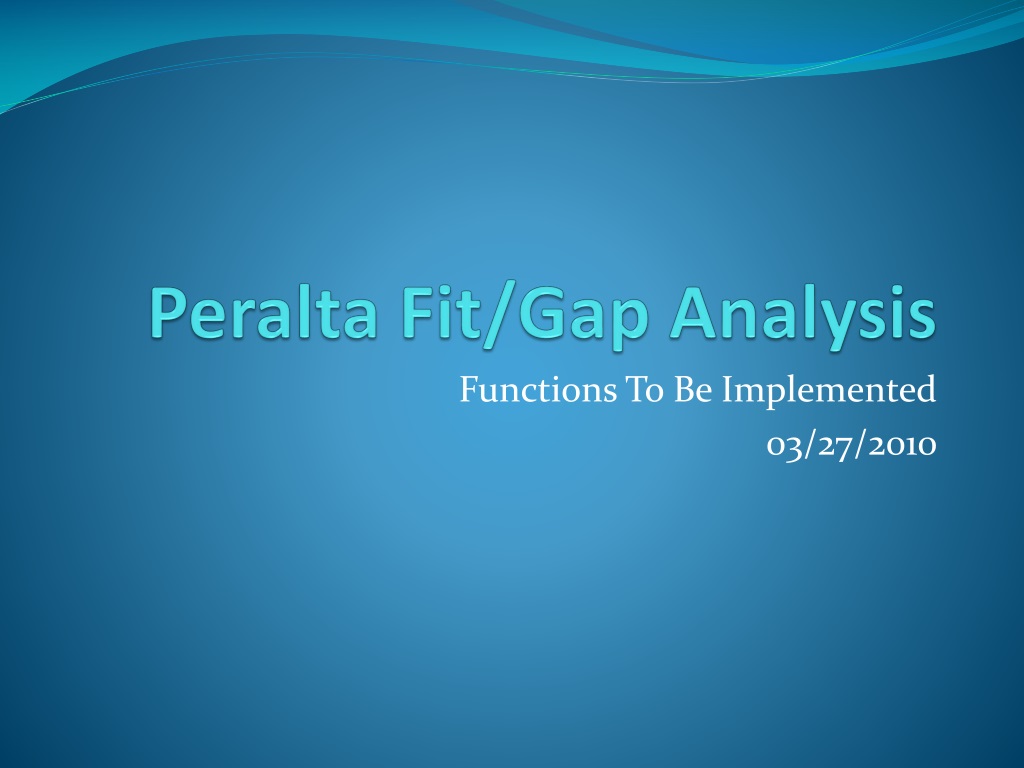 Peralta Fit/Gap Analysis

Functions To Be Implemented
03/27/2010